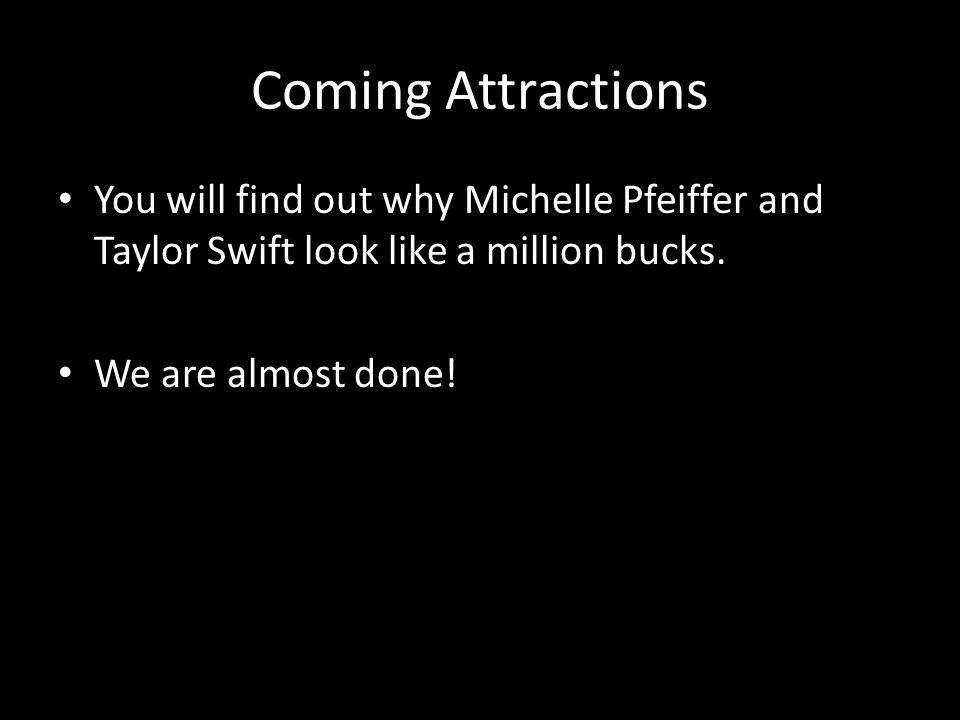 Coming Attractions

• You will find out why Michelle Pfeiffer and Taylor Swift look like a million bucks.

• We are almost done!